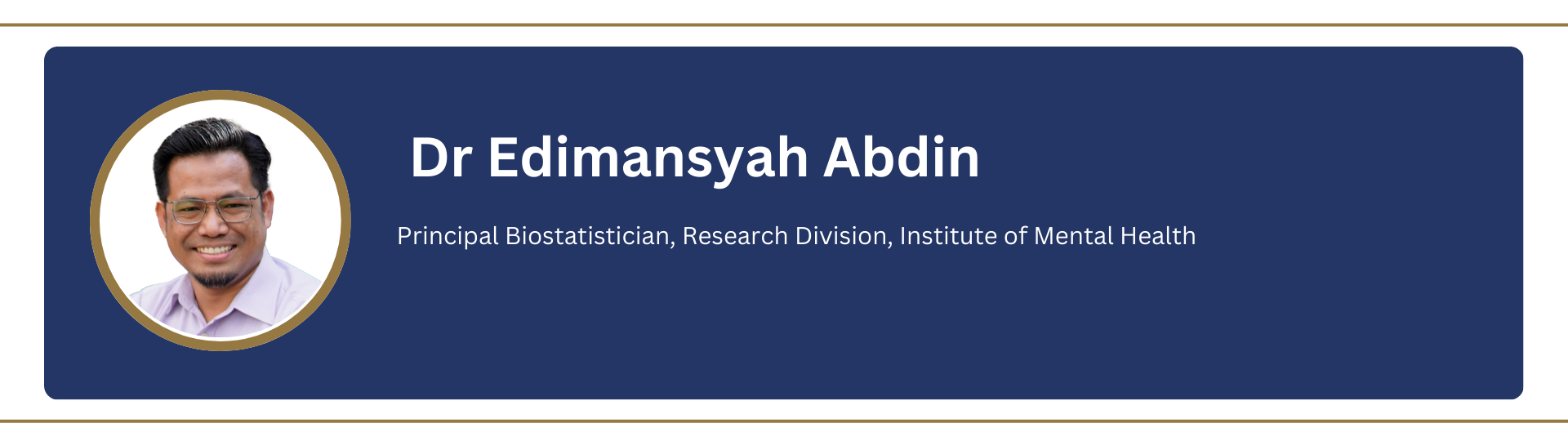 Dr Edimansyah Abdin

Principal Biostatistician, Research Division, Institute of Mental Health